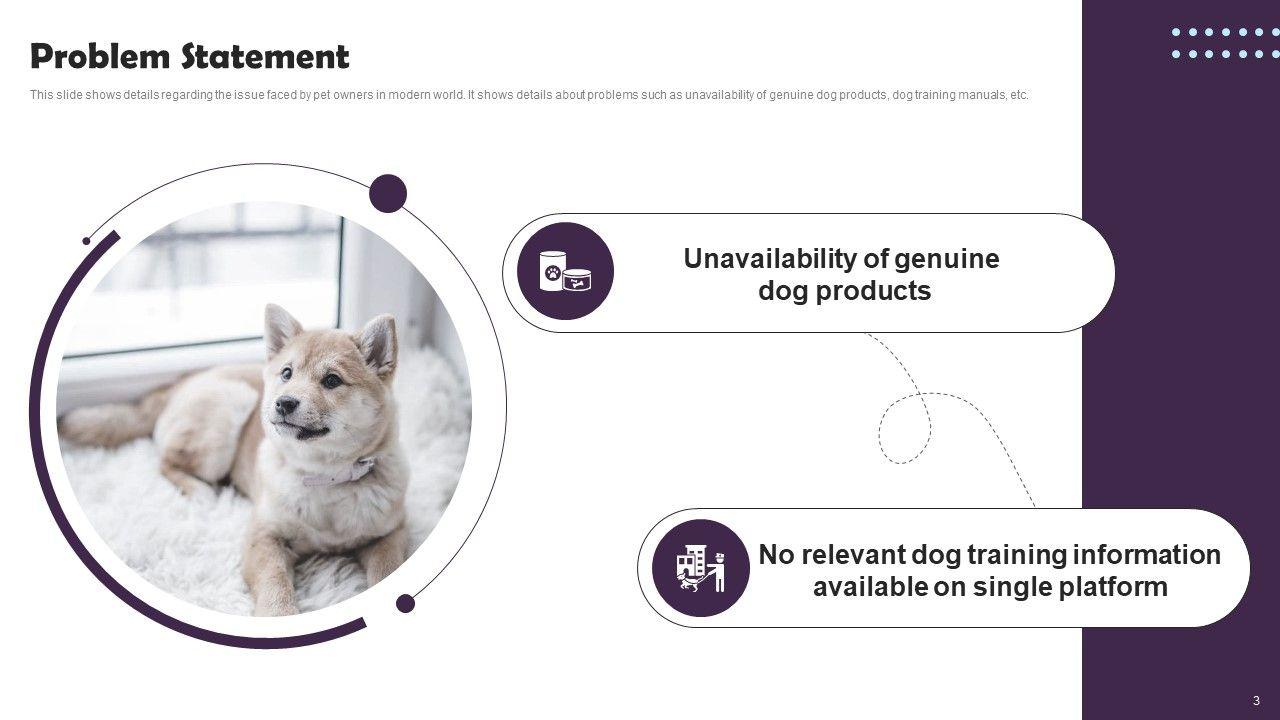 Problem Statement

This slide shows details regarding the issue faced by pet owners in modern world. It shows details about problems such as unavailability of genuine dog products, dog training manuals, etc.

Unavailability of genuine dog products

No relevant dog training information available on single platform

3